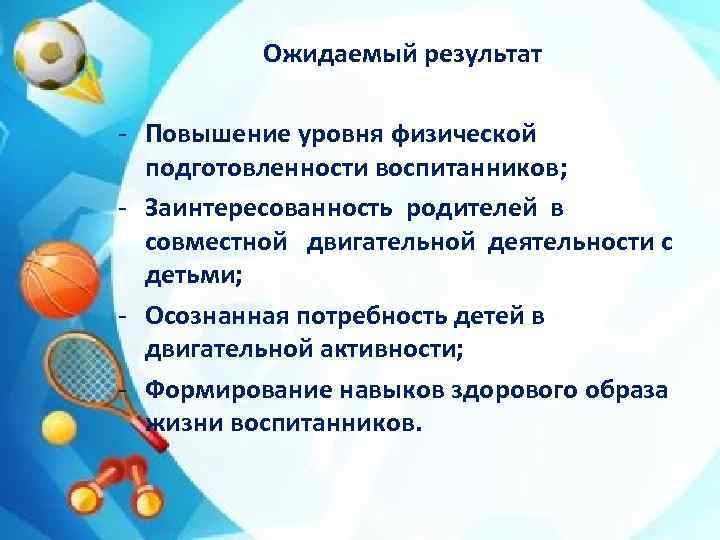 Ожидаемый результат

- Повышение уровня физической подготовленности воспитанников;
- Заинтересованность родителей в совместной двигательной деятельности с детьми;
- Осознанная потребность детей в двигательной активности;
- Формирование навыков здорового образа жизни воспитанников.